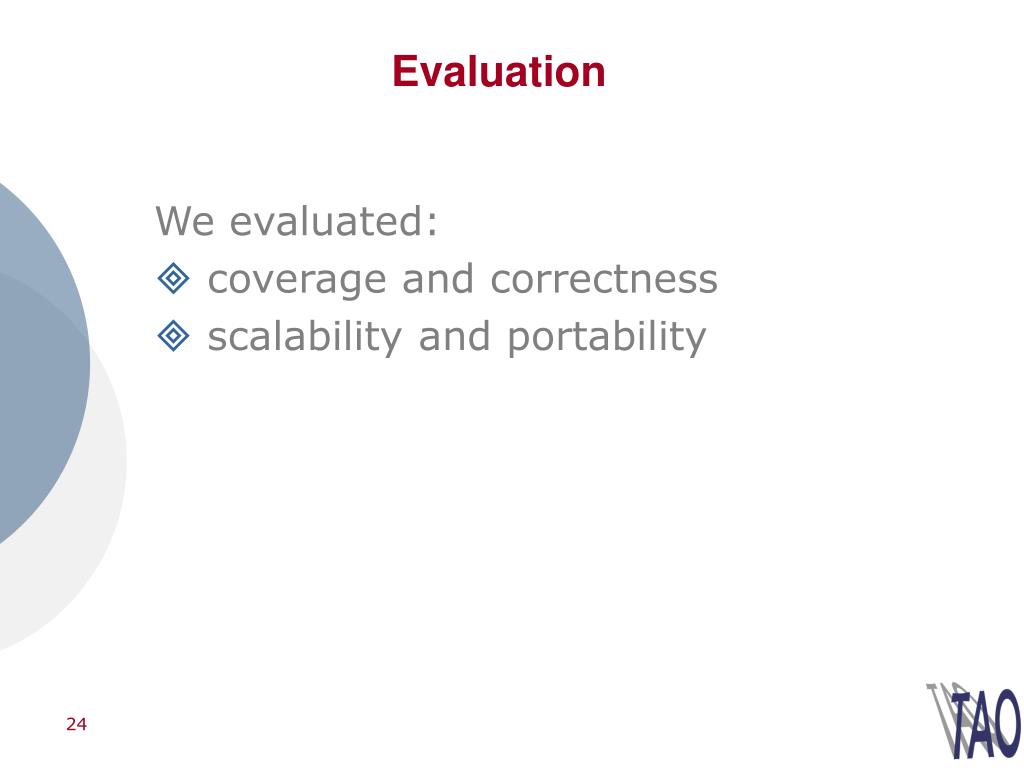 Evaluation

We evaluated:
coverage and correctness
scalability and portability

24

TAO